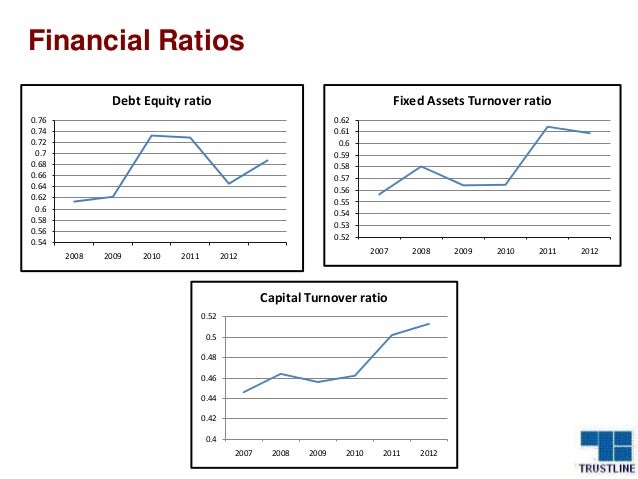 Financial Ratios

Debt Equity ratio

0.76
0.74
0.72
0.7
0.68
0.66
0.64
0.62
0.6
0.58
0.56
0.54

2008 2009 2010 2011 2012

Fixed Assets Turnover ratio

0.62
0.61
0.6
0.59
0.58
0.57
0.56
0.55
0.54
0.53
0.52

2007 2008 2009 2010 2011 2012

Capital Turnover ratio

0.52
0.5
0.48
0.46
0.44
0.42
0.4

2007 2008 2009 2010 2011 2012

TRUSTLINE